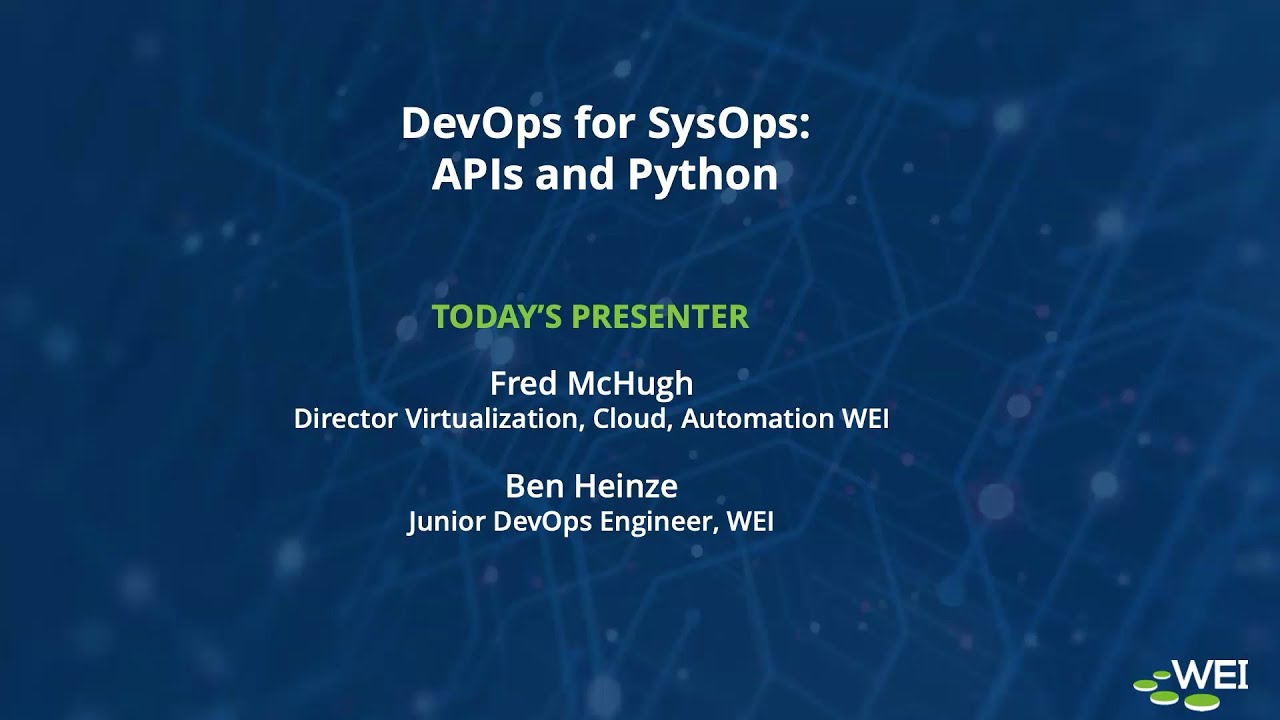 DevOps for SysOps:
APIs and Python

TODAY'S PRESENTER

Fred McHugh
Director Virtualization, Cloud, Automation WEI

Ben Heinze
Junior DevOps Engineer, WEI

WEI